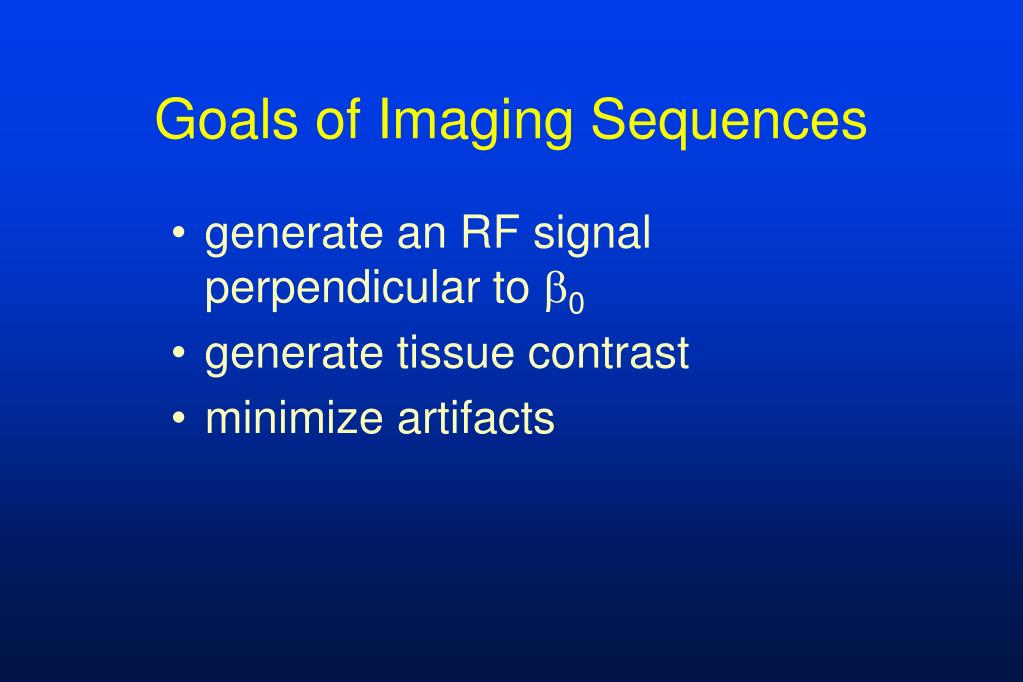 Goals of Imaging Sequences

• generate an RF signal perpendicular to $\beta_0$
• generate tissue contrast
• minimize artifacts